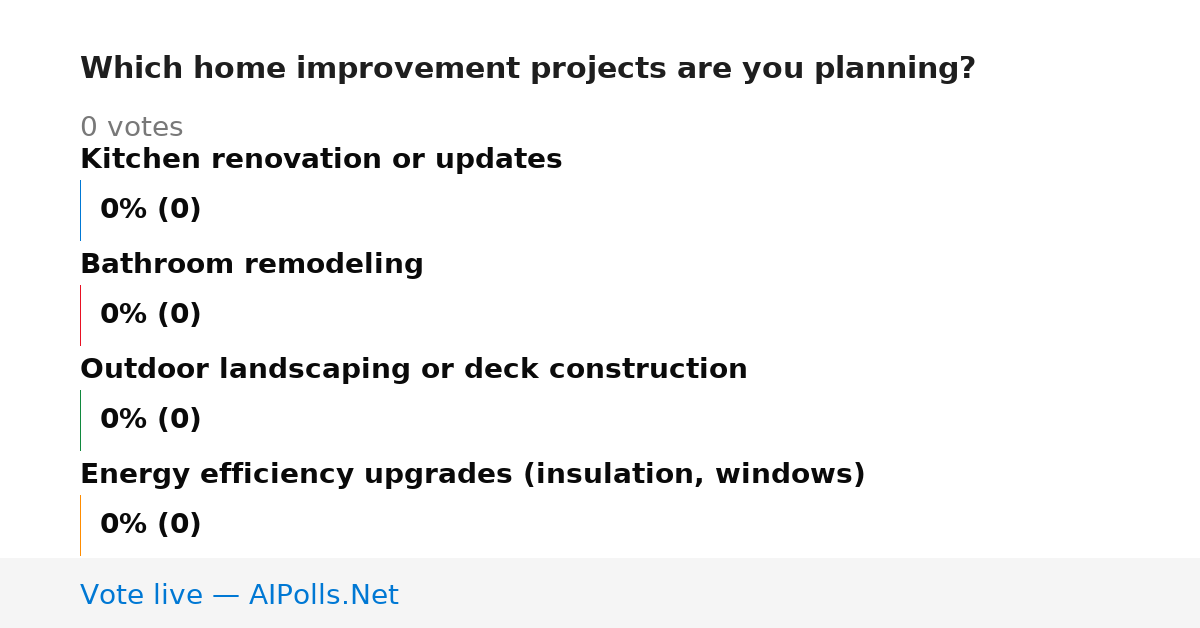 Which home improvement projects are you planning?

0 votes

Kitchen renovation or updates

0% (0)

Bathroom remodeling

0% (0)

Outdoor landscaping or deck construction

0% (0)

Energy efficiency upgrades (insulation, windows)

0% (0)

Vote live — AIPolls.Net